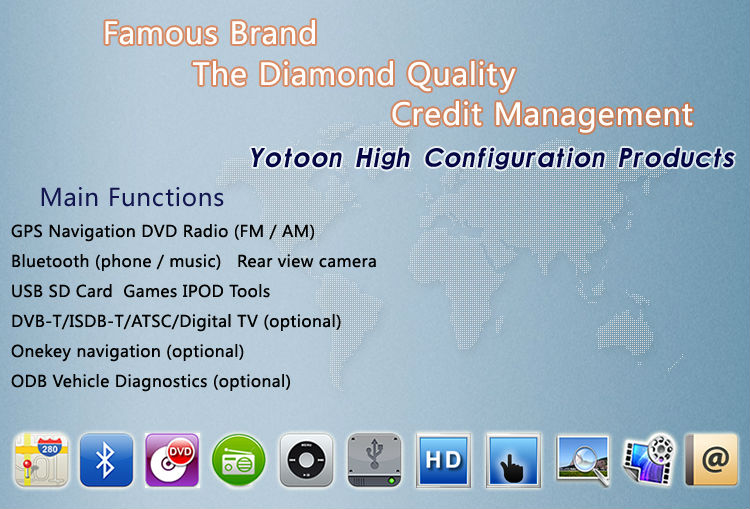 Famous Brand
The Diamond Quality
Credit Management
Yotoon High Configuration Products

Main Functions
GPS Navigation DVD Radio (FM / AM)
Bluetooth (phone / music)  Rear view camera
USB SD Card  Games IPOD Tools
DVB-T/ISDB-T/ATSC/Digital TV (optional)
Onekey navigation (optional)
ODB Vehicle Diagnostics (optional)

280
DVD
MENU
HD
@